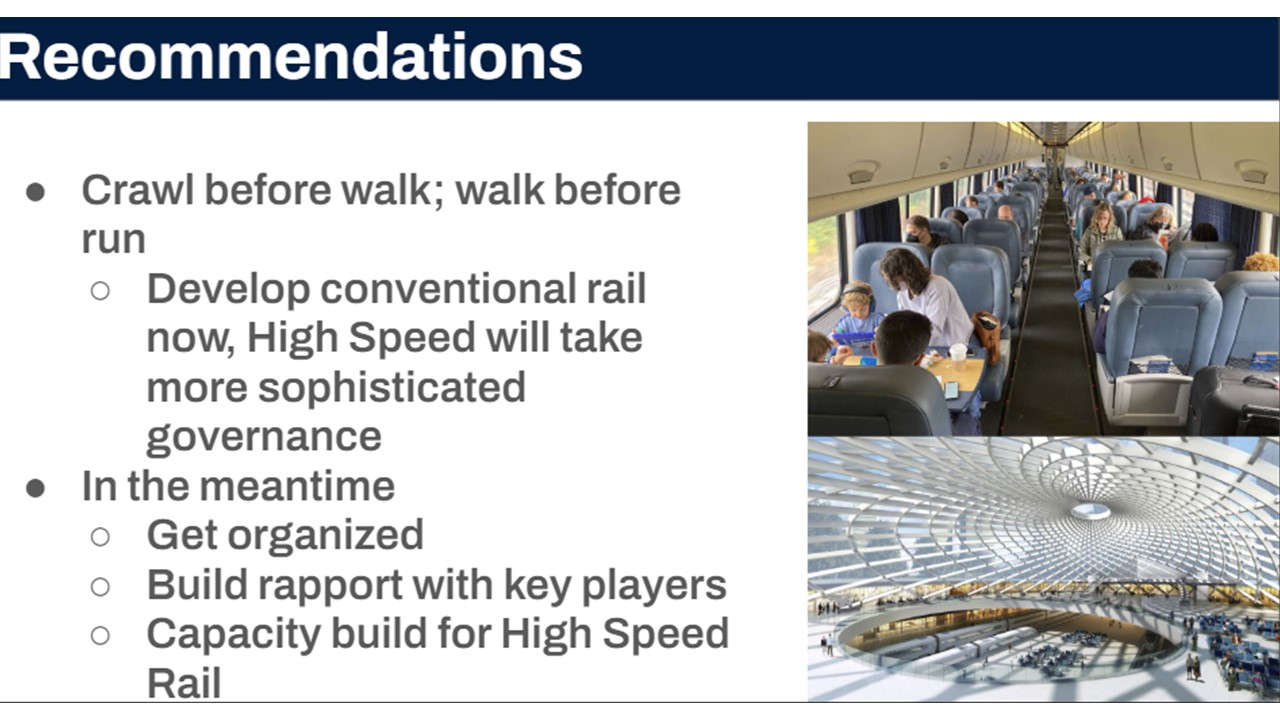 Recommendations

● Crawl before walk; walk before run
○ Develop conventional rail now, High Speed will take more sophisticated governance
● In the meantime
○ Get organized
○ Build rapport with key players
○ Capacity build for High Speed Rail